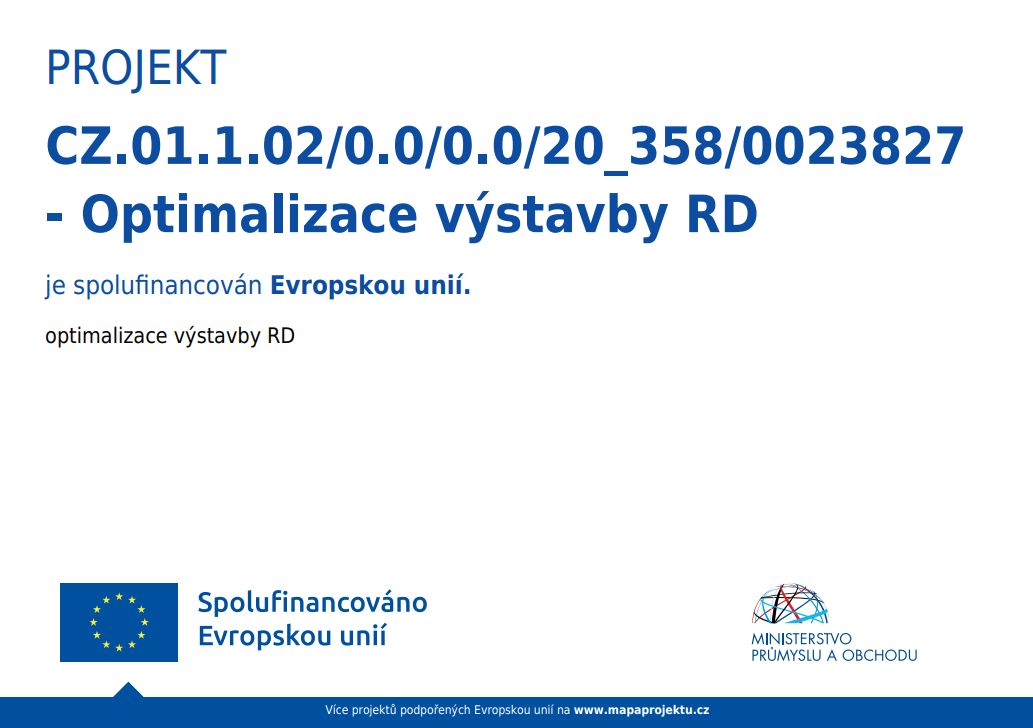 PROJEKT

CZ.01.1.02/0.0/0.0/20_358/0023827 - Optimalizace výstavby RD

je spolufinancován Evropskou unií.

optimalizace výstavby RD

Spolufinancováno Evropskou unií

MINISTERSTVO PRŮMYSLU A OBCHODU

Více projektů podpořených Evropskou unií na www.mapaprojektu.cz